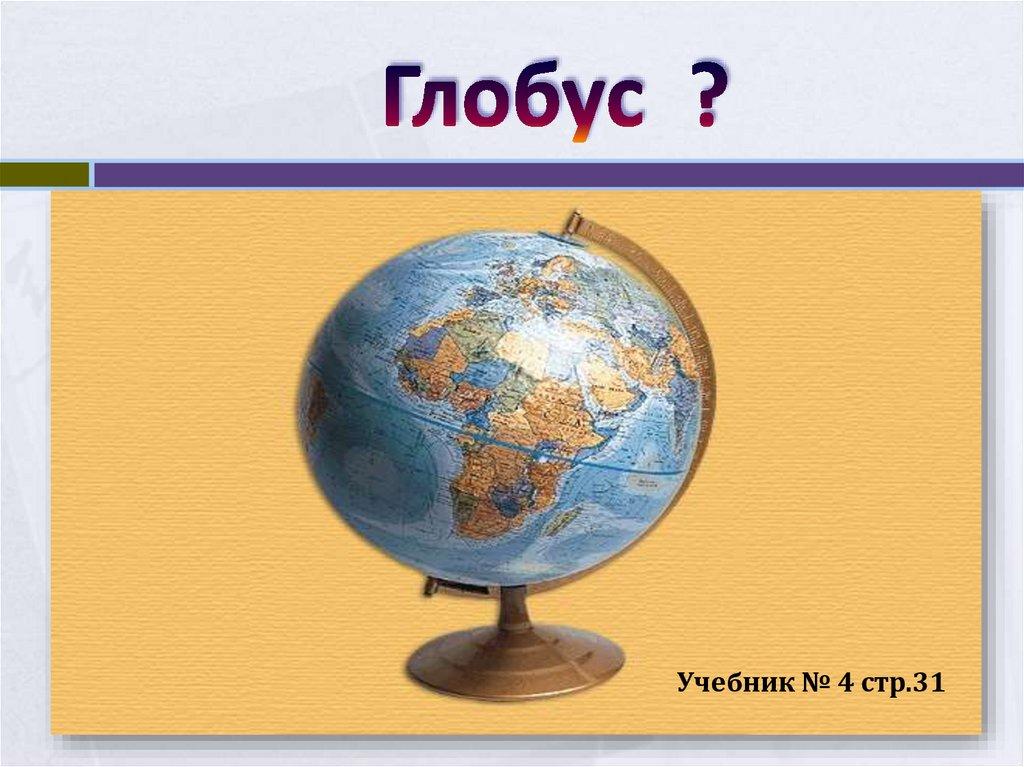 Глобус ?

Учебник № 4 стр.31